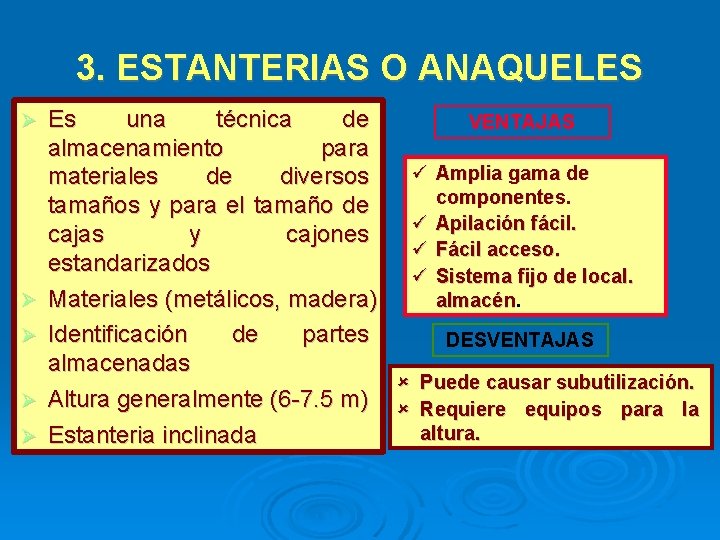 3. ESTANTERIAS O ANAQUELES

➢ Es una técnica de almacenamiento para materiales de diversos tamaños y para el tamaño de cajas y cajones estandarizados
➢ Materiales (metálicos, madera)
➢ Identificación de partes almacenadas
➢ Altura generalmente (6-7.5 m)
➢ Estanteria inclinada

VENTAJAS

✓ Amplia gama de componentes.
✓ Apilación fácil.
✓ Fácil acceso.
✓ Sistema fijo de local. almacén.

DESVENTAJAS

× Puede causar subutilización.
× Requiere equipos para la altura.